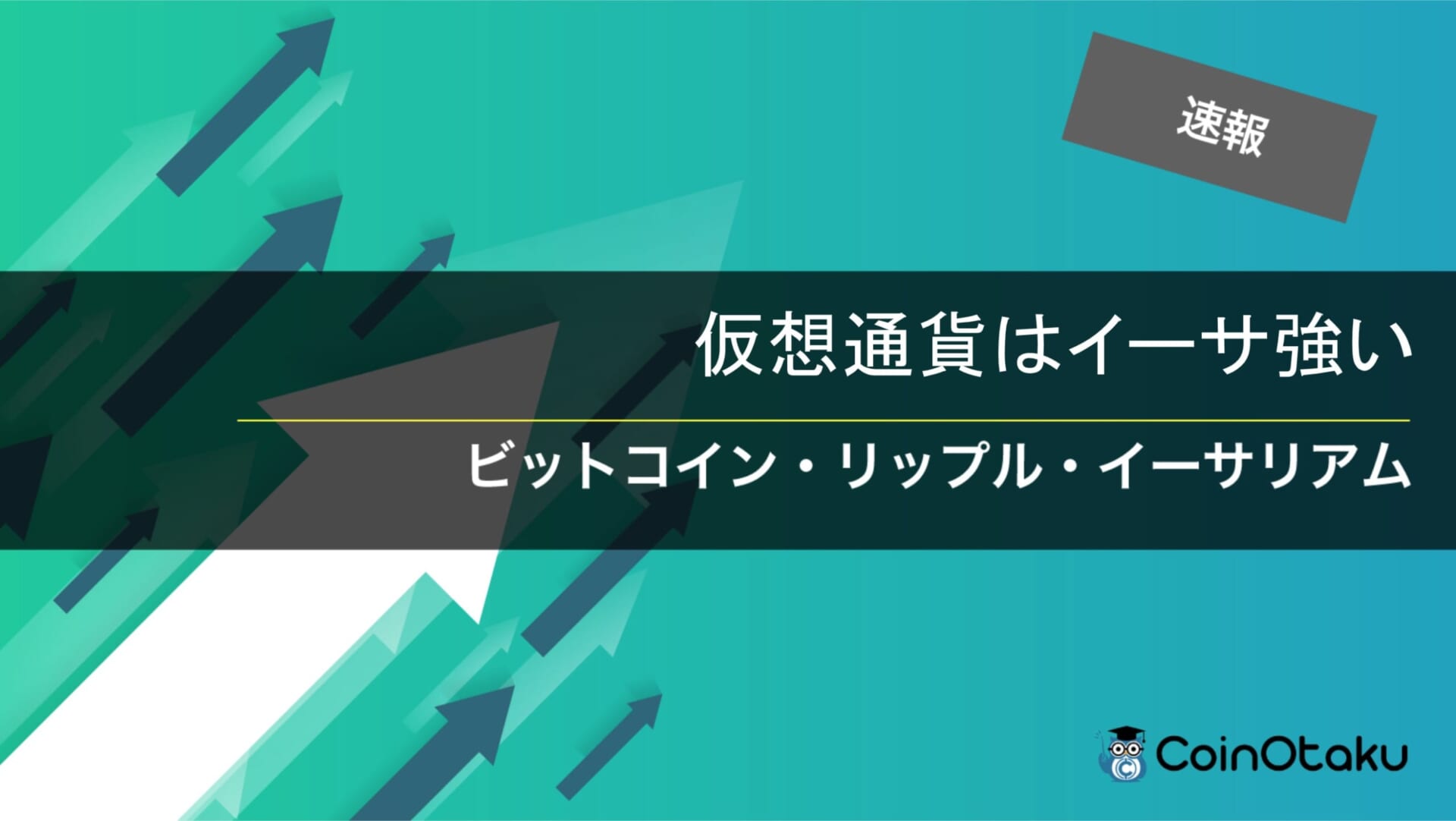 速報

仮想通貨はイーサ強い

ビットコイン・リップル・イーサリアム

CoinOtaku